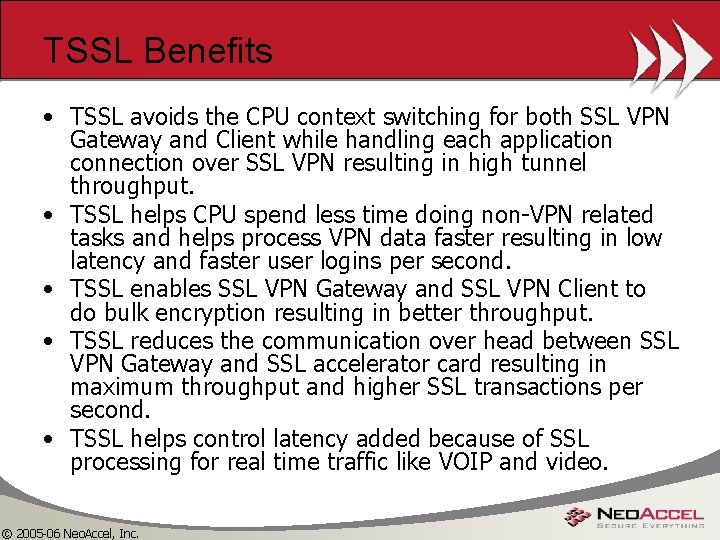 TSSL Benefits

• TSSL avoids the CPU context switching for both SSL VPN Gateway and Client while handling each application connection over SSL VPN resulting in high tunnel throughput.

• TSSL helps CPU spend less time doing non-VPN related tasks and helps process VPN data faster resulting in low latency and faster user logins per second.

• TSSL enables SSL VPN Gateway and SSL VPN Client to do bulk encryption resulting in better throughput.

• TSSL reduces the communication over head between SSL VPN Gateway and SSL accelerator card resulting in maximum throughput and higher SSL transactions per second.

• TSSL helps control latency added because of SSL processing for real time traffic like VOIP and video.

© 2005-06 NeoAccel, Inc.

NEOACCEL
SECURE EVERYTHING